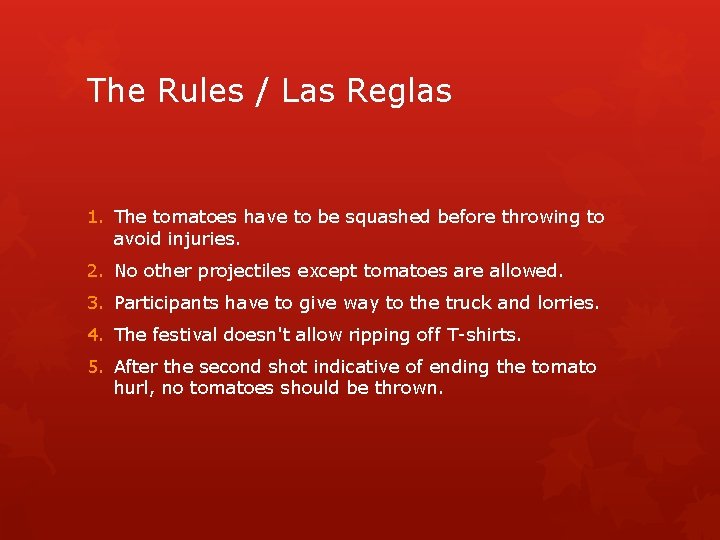 The Rules / Las Reglas

1. The tomatoes have to be squashed before throwing to avoid injuries.
2. No other projectiles except tomatoes are allowed.
3. Participants have to give way to the truck and lorries.
4. The festival doesn't allow ripping off T-shirts.
5. After the second shot indicative of ending the tomato hurl, no tomatoes should be thrown.